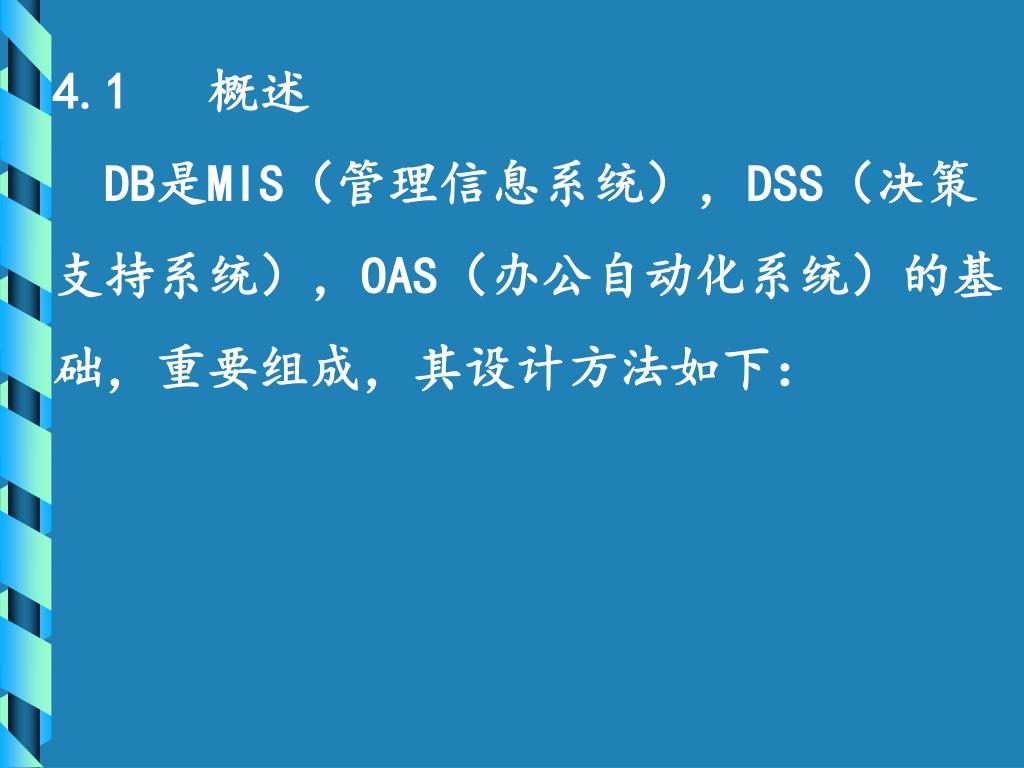 4.1　概述

DB是MIS（管理信息系统），DSS（决策支持系统），OAS（办公自动化系统）的基础，重要组成，其设计方法如下：